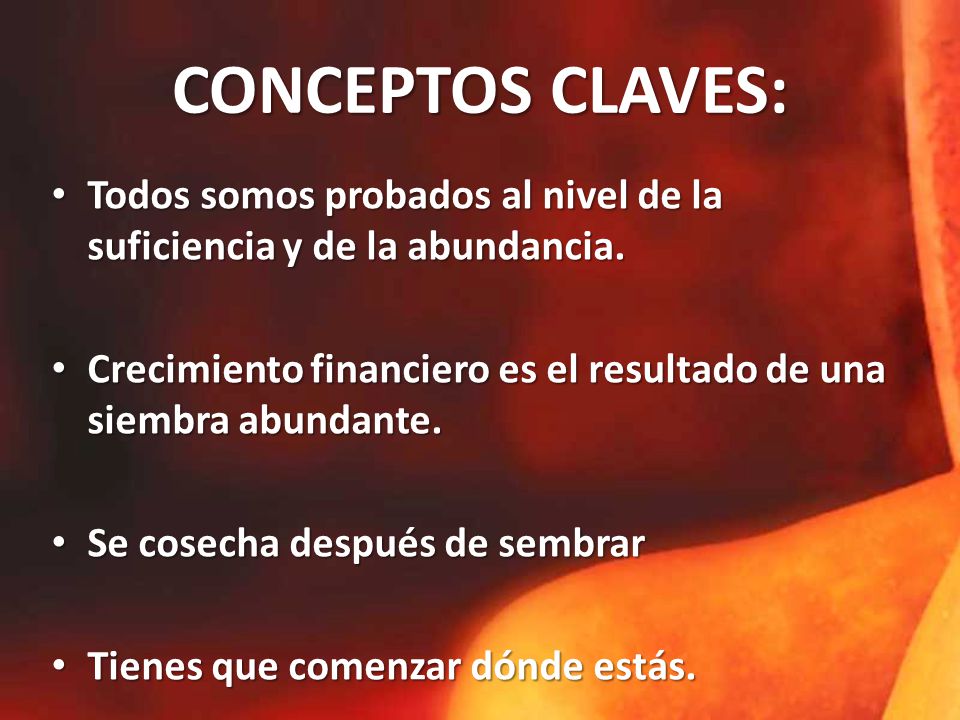 CONCEPTOS CLAVES:

• Todos somos probados al nivel de la suficiencia y de la abundancia.

• Crecimiento financiero es el resultado de una siembra abundante.

• Se cosecha después de sembrar

• Tienes que comenzar dónde estás.